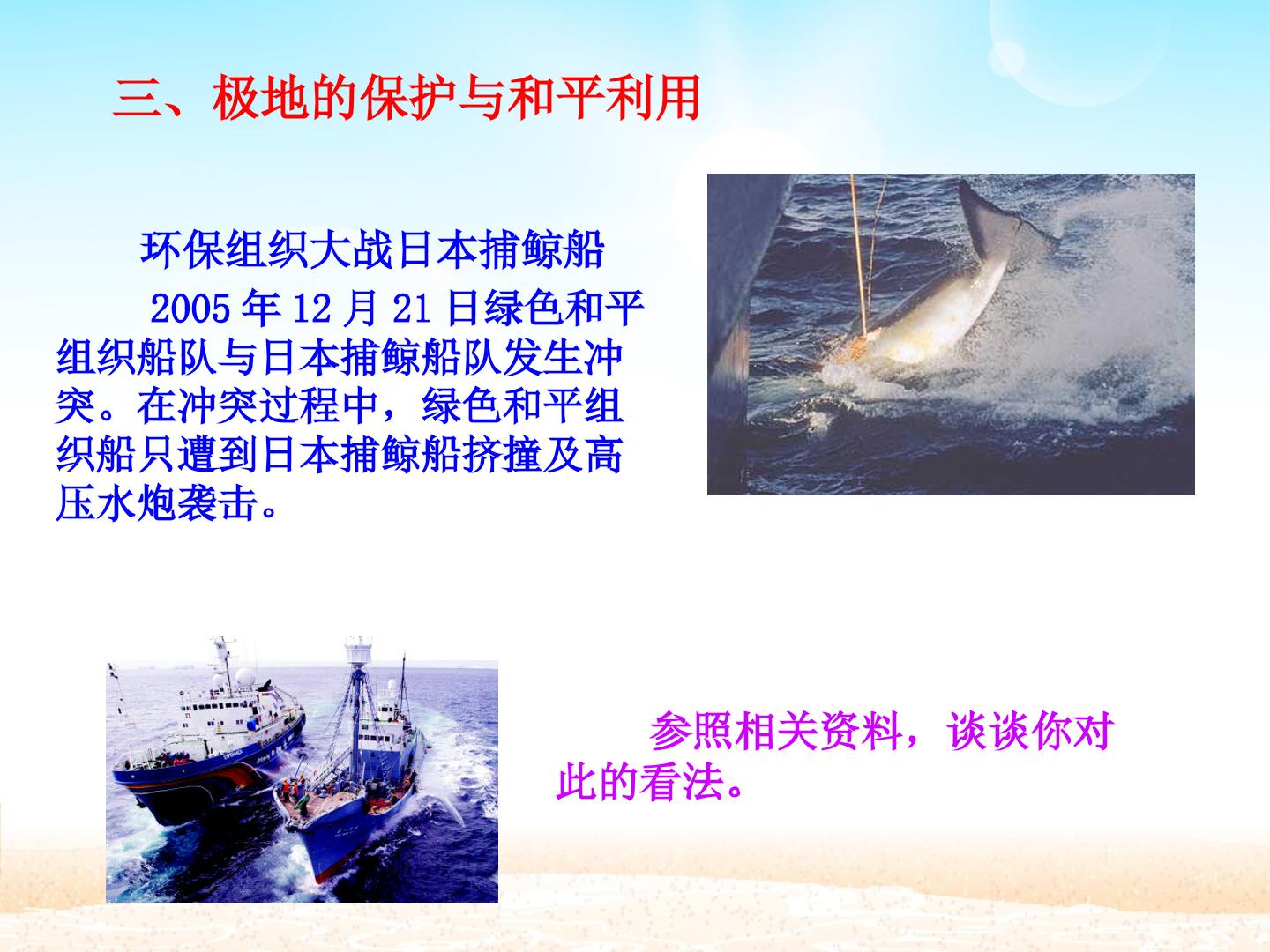 三、极地的保护与和平利用

环保组织大战日本捕鲸船

2005 年 12 月 21 日绿色和平组织船队与日本捕鲸船队发生冲突。在冲突过程中，绿色和平组织船只遭到日本捕鲸船挤撞及高压水炮袭击。

参照相关资料，谈谈你对此的看法。